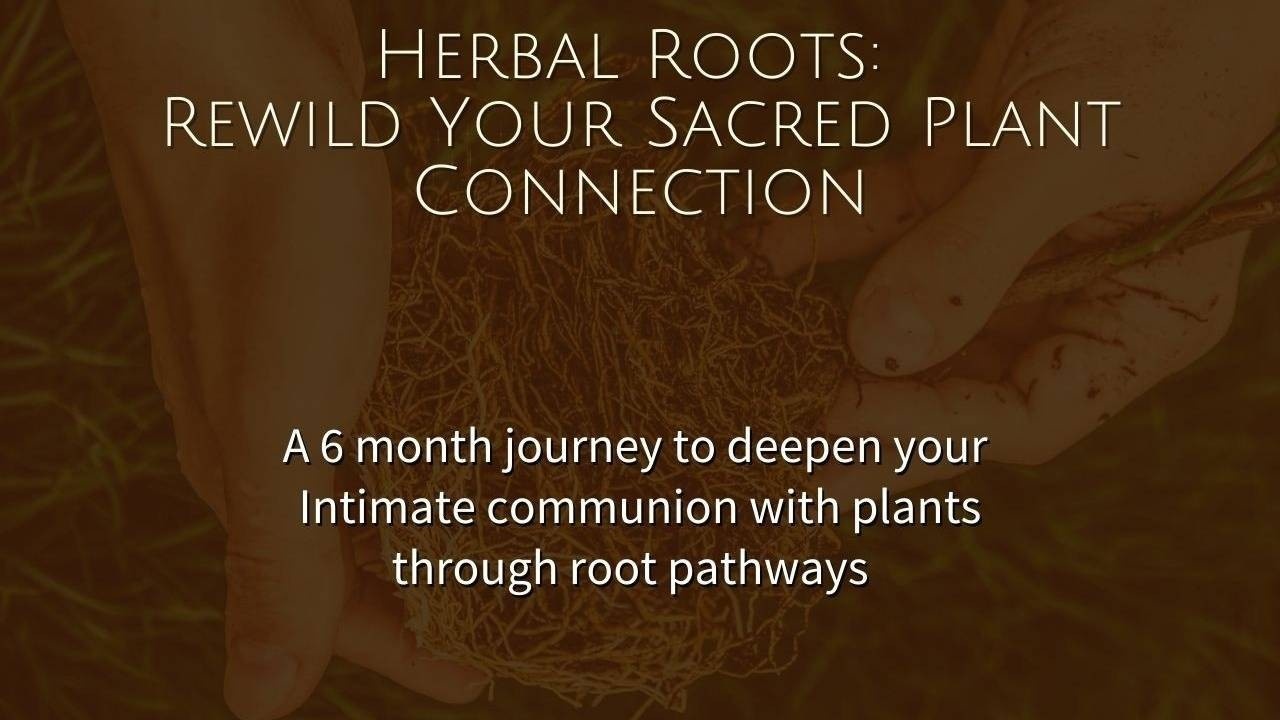 Herbal Roots:
Rewild Your Sacred Plant Connection

A 6 month journey to deepen your Intimate communion with plants through root pathways